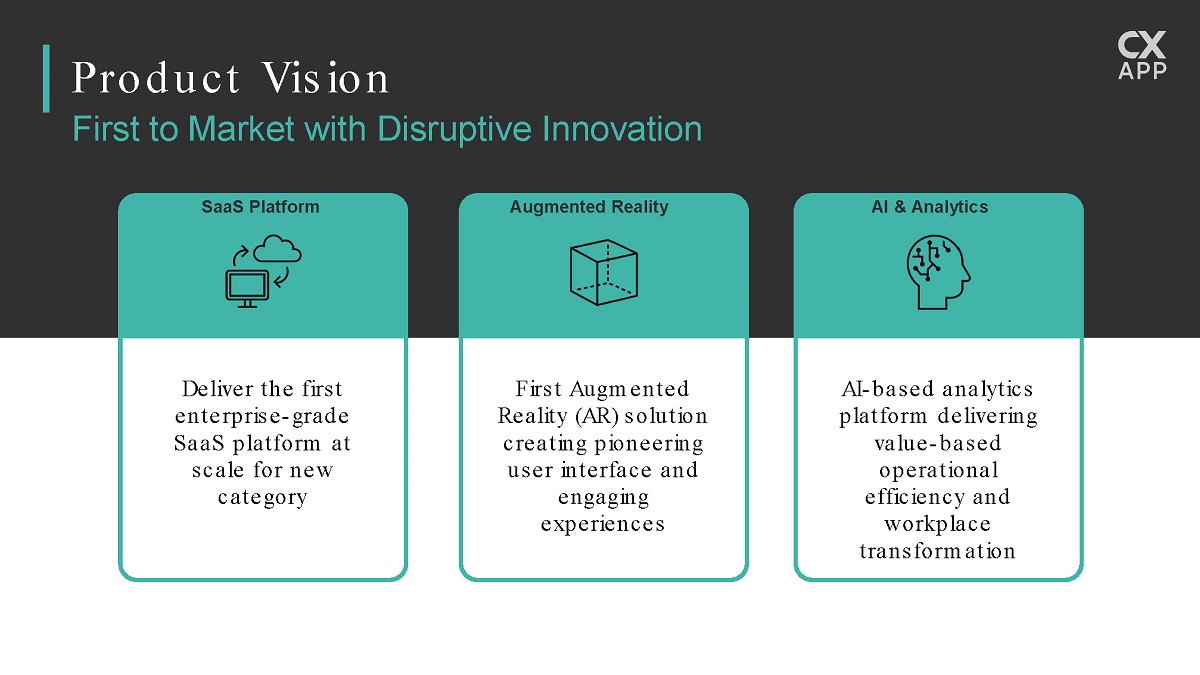 Product Vision

First to Market with Disruptive Innovation

CX
APP

SaaS Platform

Deliver the first enterprise-grade SaaS platform at scale for new category

Augmented Reality

First Augmented Reality (AR) solution creating pioneering user interface and engaging experiences

AI & Analytics

AI-based analytics platform delivering value-based operational efficiency and workplace transformation